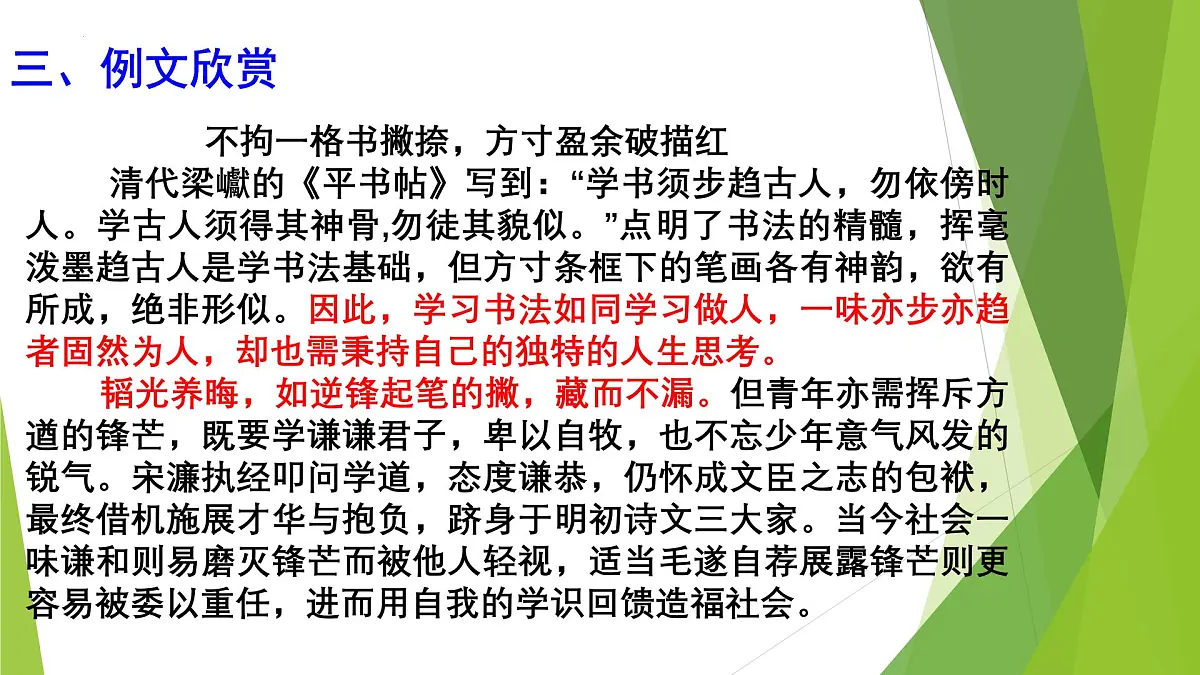 三、例文欣赏

不拘一格书撇捺，方寸盈余破描红

清代梁巘的《平书帖》写到：“学书须步趋古人，勿依傍时人。学古人须得其神骨,勿徒其貌似。”点明了书法的精髓，挥毫泼墨趋古人是学书法基础，但方寸条框下的笔画各有神韵，欲有所成，绝非形似。因此，学习书法如同学习做人，一味亦步亦趋者固然为人，却也需秉持自己的独特的人生思考。

韬光养晦，如逆锋起笔的撇，藏而不漏。但青年亦需挥斥方遒的锋芒，既要学谦谦君子，卑以自牧，也不忘少年意气风发的锐气。宋濂执经叩问学道，态度谦恭，仍怀成文臣之志的包袱，最终借机施展才华与抱负，跻身于明初诗文三大家。当今社会一味谦和则易磨灭锋芒而被他人轻视，适当毛遂自荐展露锋芒则更容易被委以重任，进而用自我的学识回馈造福社会。